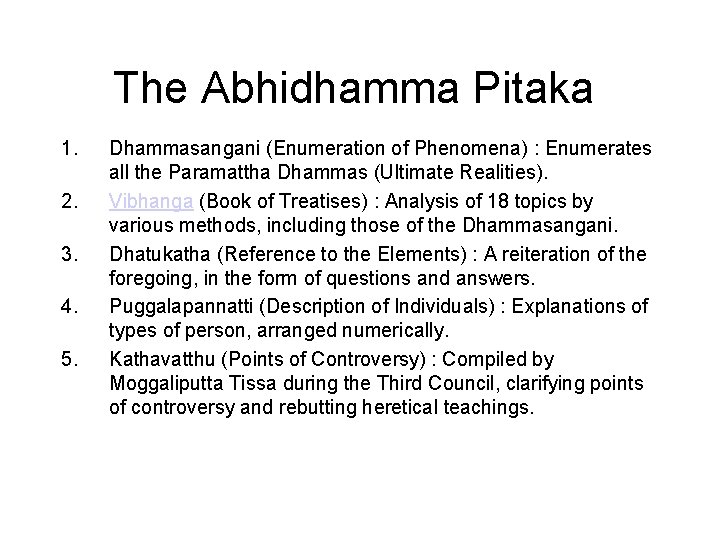 The Abhidhamma Pitaka

1. Dhammasangani (Enumeration of Phenomena) : Enumerates all the Paramattha Dhammas (Ultimate Realities).
2. Vibhanga (Book of Treatises) : Analysis of 18 topics by various methods, including those of the Dhammasangani.
3. Dhatukatha (Reference to the Elements) : A reiteration of the foregoing, in the form of questions and answers.
4. Puggalapannatti (Description of Individuals) : Explanations of types of person, arranged numerically.
5. Kathavatthu (Points of Controversy) : Compiled by Moggaliputta Tissa during the Third Council, clarifying points of controversy and rebutting heretical teachings.